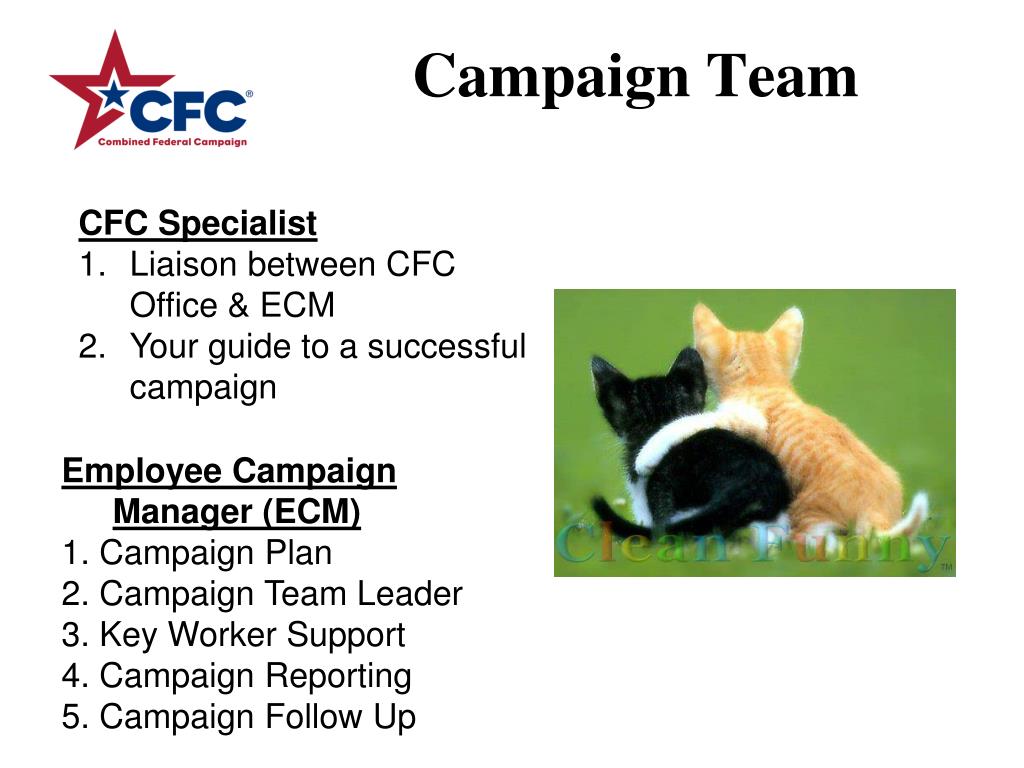 CFC®
Combined Federal Campaign

Campaign Team

CFC Specialist
1. Liaison between CFC Office & ECM
2. Your guide to a successful campaign

Employee Campaign Manager (ECM)
1. Campaign Plan
2. Campaign Team Leader
3. Key Worker Support
4. Campaign Reporting
5. Campaign Follow Up

Clean Funny™